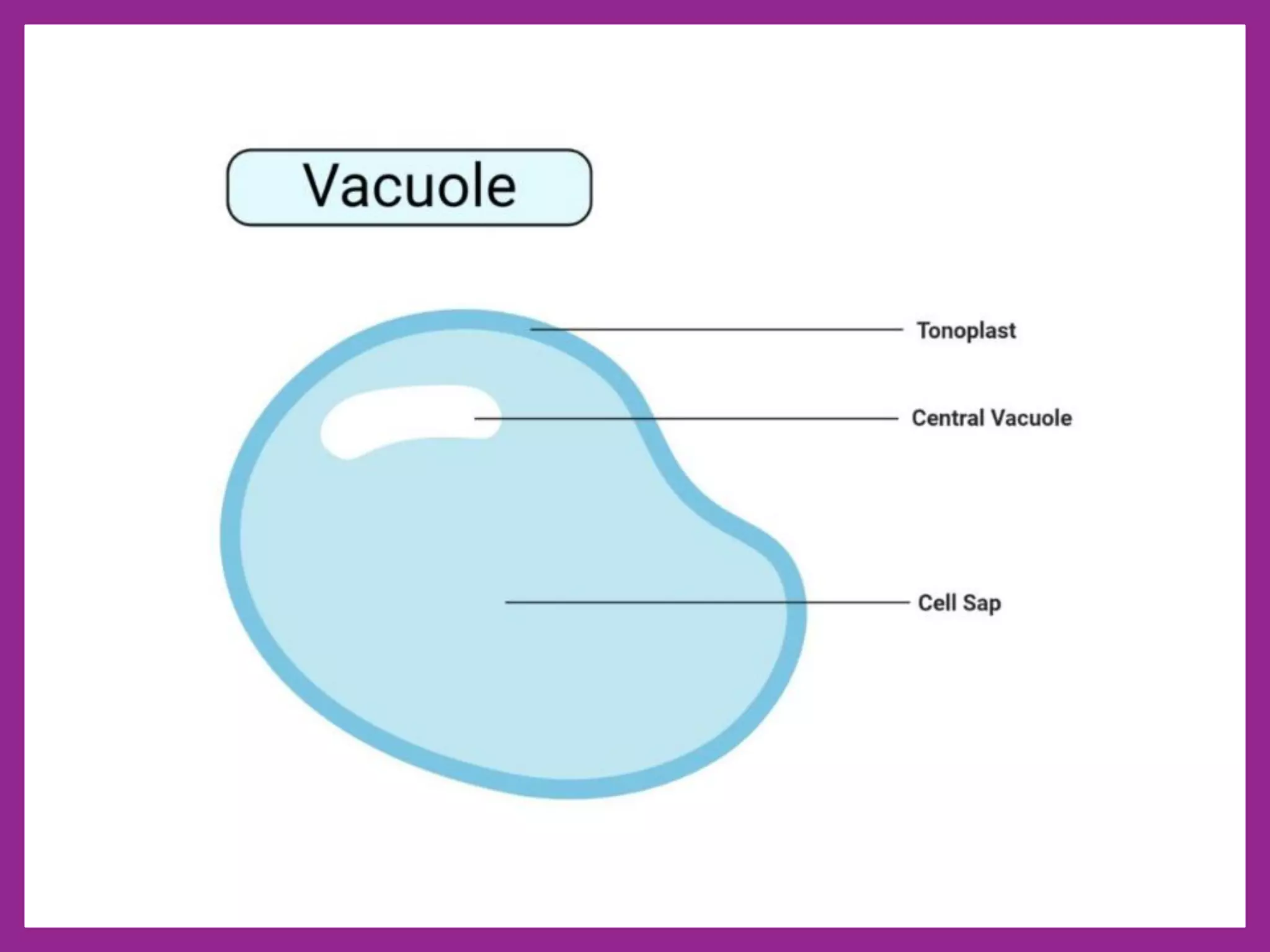 Vacuole

Tonoplast

Central Vacuole

Cell Sap